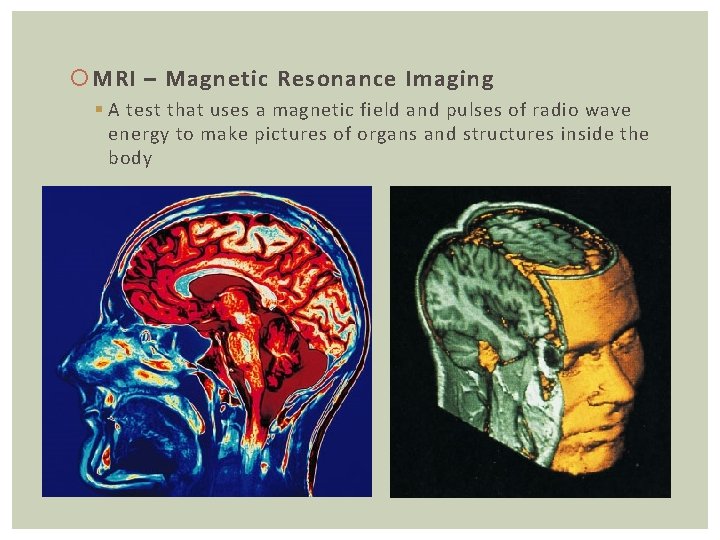 MRI – Magnetic Resonance Imaging

A test that uses a magnetic field and pulses of radio wave energy to make pictures of organs and structures inside the body